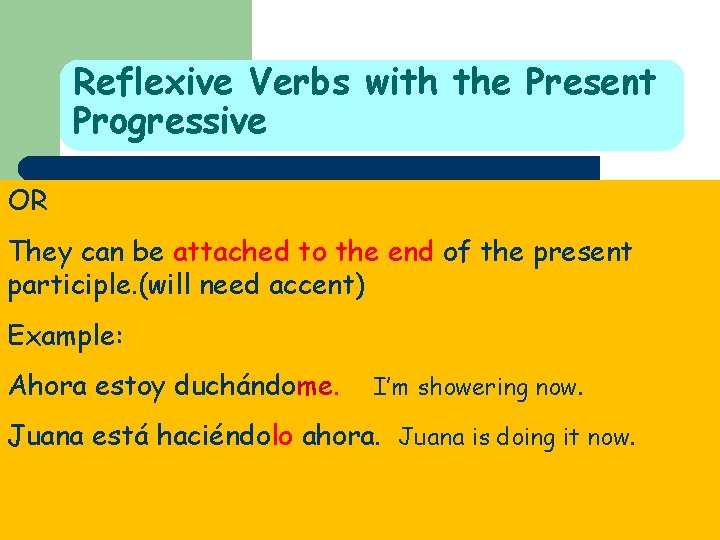 Reflexive Verbs with the Present Progressive

OR

They can be attached to the end of the present participle.(will need accent)

Example:

Ahora estoy duchándome. I'm showering now.

Juana está haciéndolo ahora. Juana is doing it now.